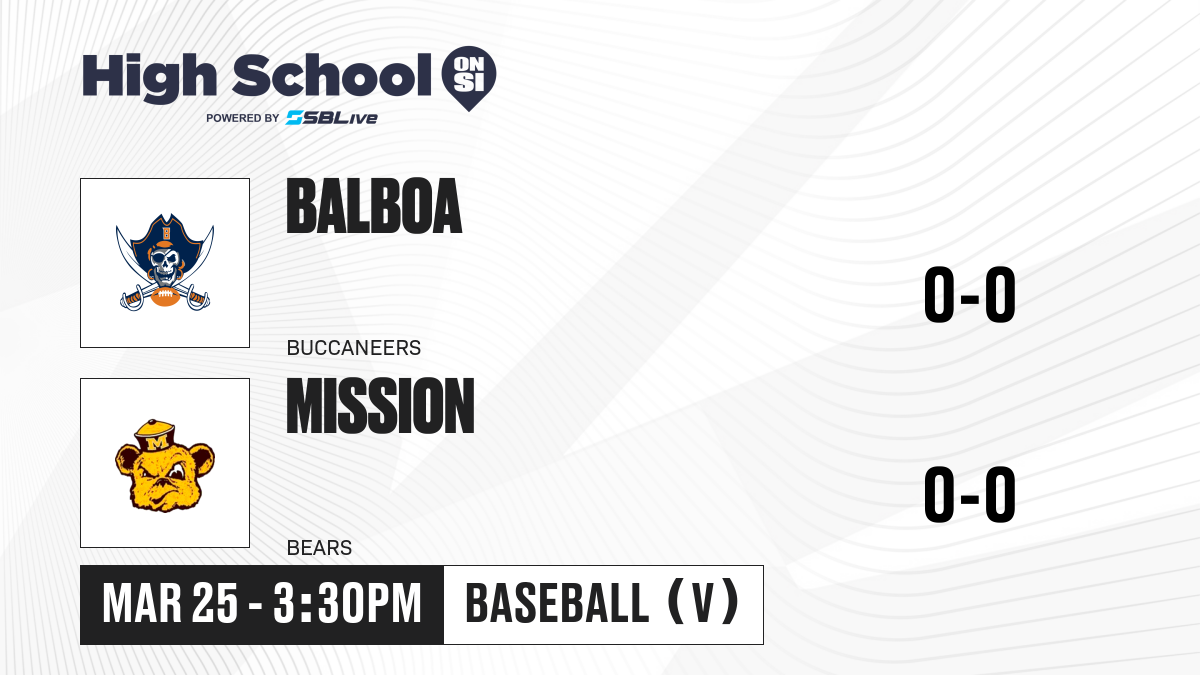 High School ON SI
POWERED BY SBLive

BALBOA
BUCCANEERS
0-0

MISSION
BEARS
0-0

MAR 25 - 3:30PM
BASEBALL (V)